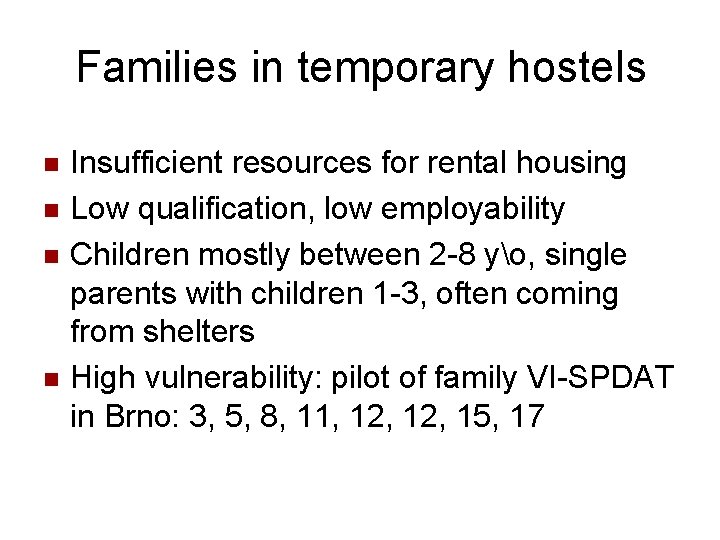 Families in temporary hostels

- Insufficient resources for rental housing
- Low qualification, low employability
- Children mostly between 2-8 y\o, single parents with children 1-3, often coming from shelters
- High vulnerability: pilot of family VI-SPDAT in Brno: 3, 5, 8, 11, 12, 12, 15, 17